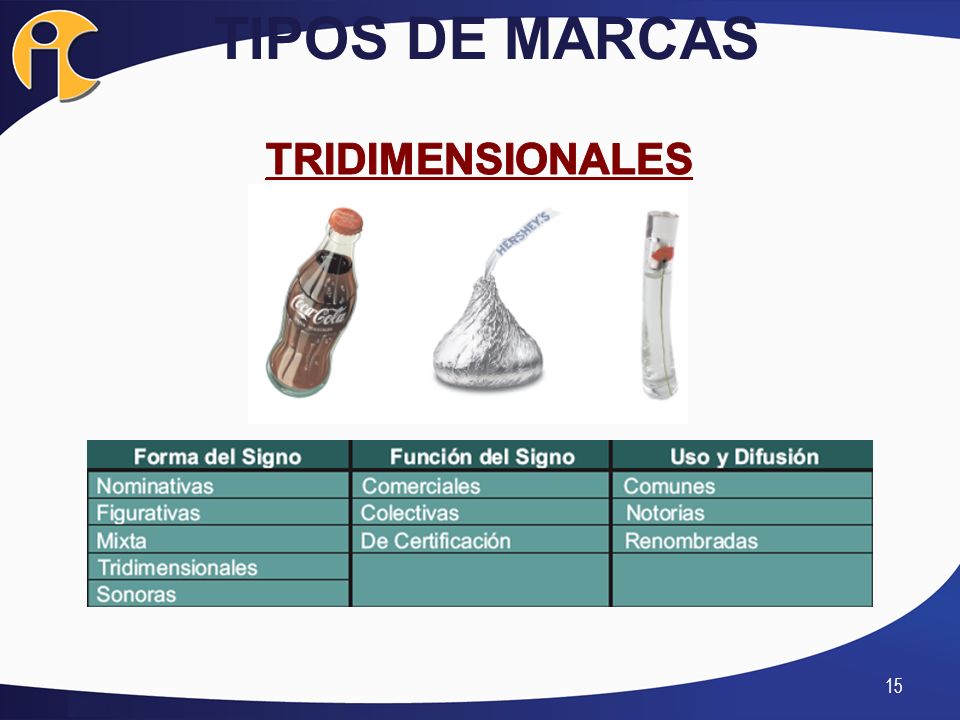 TIPOS DE MARCAS

TRIDIMENSIONALES

Coca-Cola

HERSHEY'S

| Forma del Signo | Función del Signo | Uso y Difusión |
|---|---|---|
| Nominativas | Comerciales | Comunes |
| Figurativas | Colectivas | Notorias |
| Mixta | De Certificación | Renombradas |
| Tridimensionales | | |
| Sonoras | | |

15